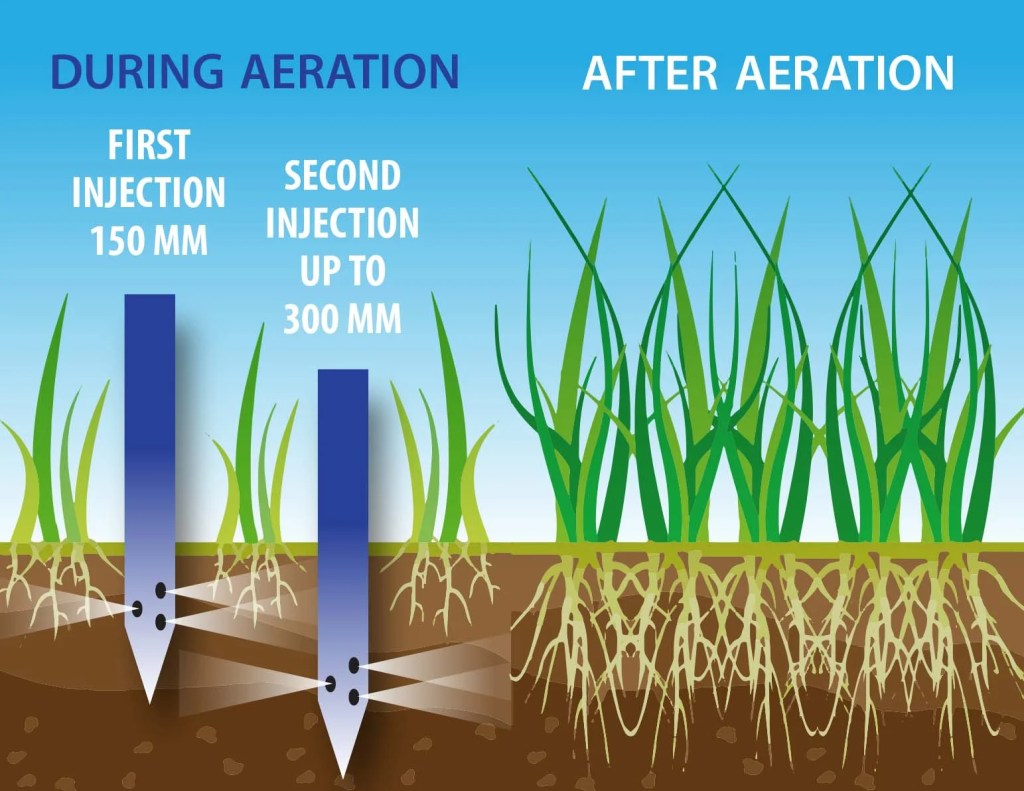 DURING AERATION

FIRST INJECTION 150 MM

SECOND INJECTION UP TO 300 MM

AFTER AERATION